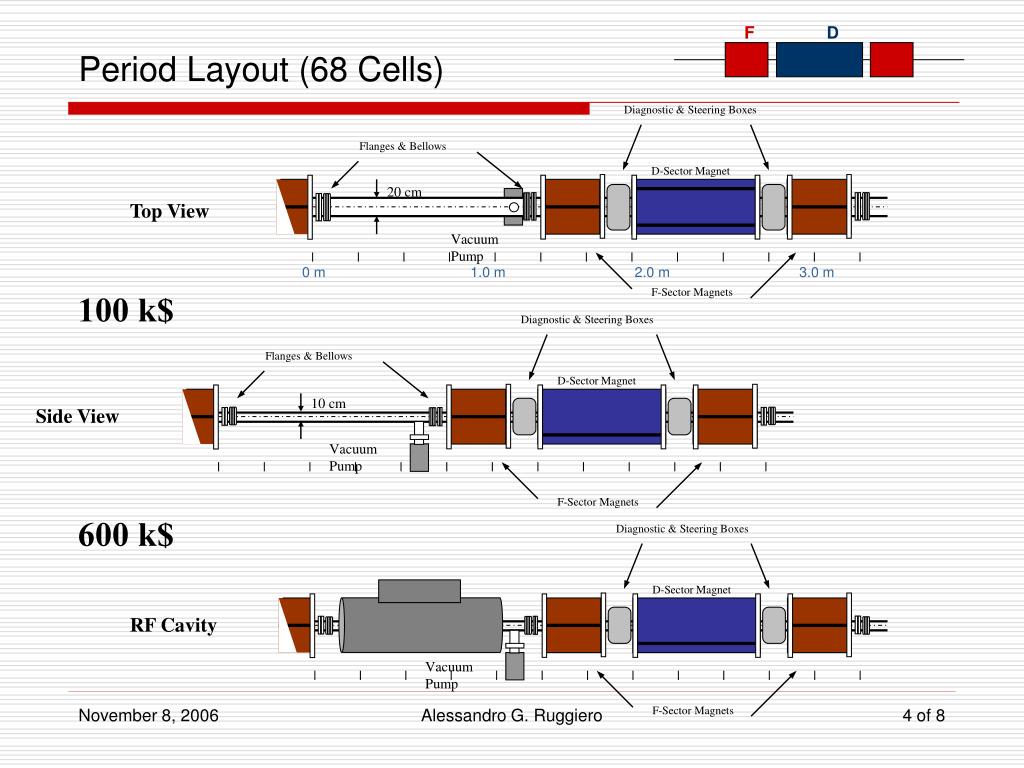 Period Layout (68 Cells)

F D

Diagnostic & Steering Boxes

Flanges & Bellows

D-Sector Magnet

20 cm

Top View

Vacuum Pump

0 m 1.0 m 2.0 m 3.0 m

F-Sector Magnets

100 k$

Diagnostic & Steering Boxes

Flanges & Bellows

D-Sector Magnet

10 cm

Side View

Vacuum Pump

F-Sector Magnets

600 k$

Diagnostic & Steering Boxes

D-Sector Magnet

RF Cavity

Vacuum Pump

F-Sector Magnets

November 8, 2006 Alessandro G. Ruggiero 4 of 8